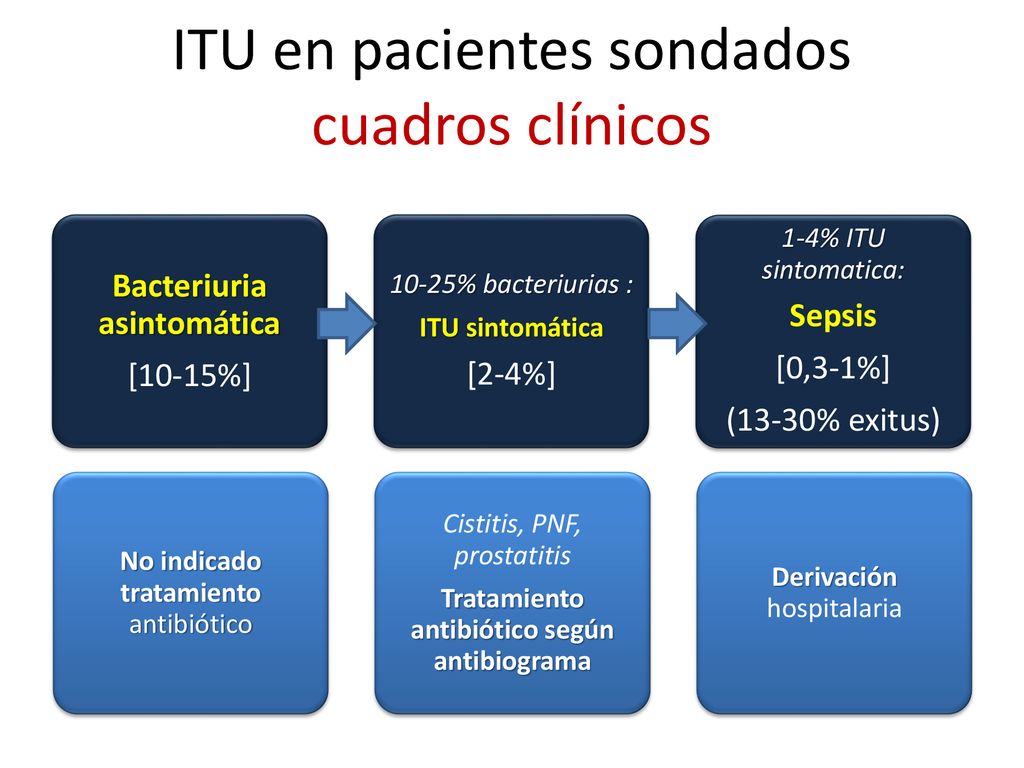 ITU en pacientes sondados
cuadros clínicos

Bacteriuria asintomática
[10-15%]

10-25% bacteriurias :
ITU sintomática
[2-4%]

1-4% ITU sintomatica:
Sepsis
[0,3-1%]
(13-30% exitus)

No indicado tratamiento antibiótico

Cistitis, PNF, prostatitis
Tratamiento antibiótico según antibiograma

Derivación hospitalaria